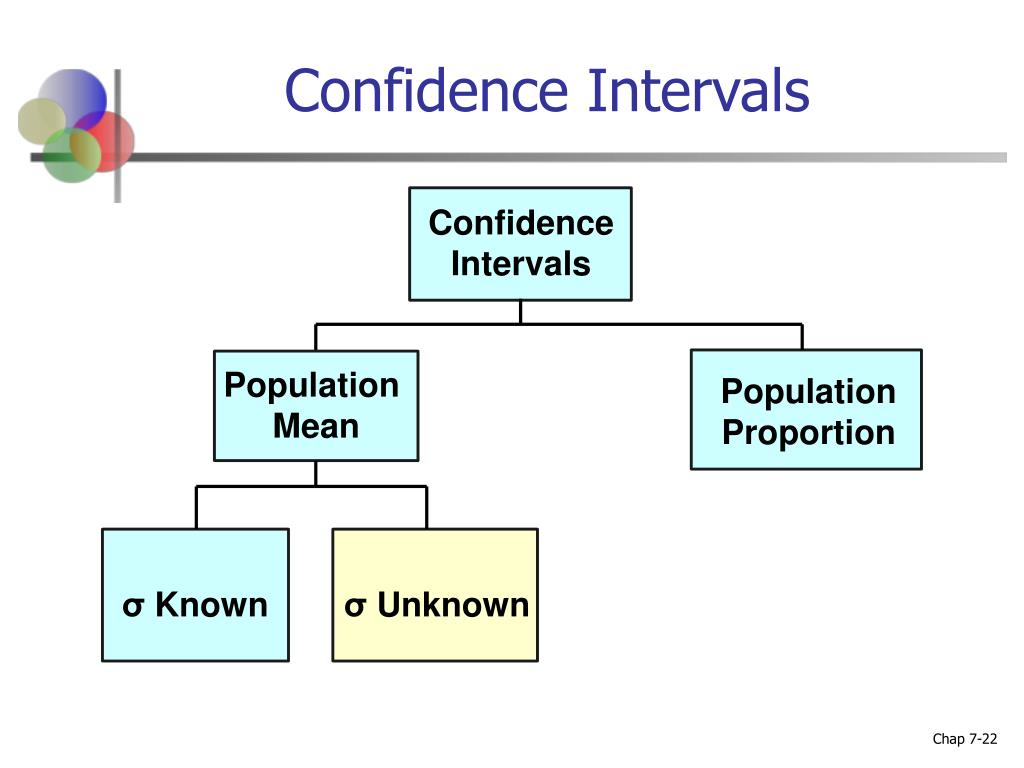 Confidence Intervals

Confidence Intervals

Population Mean

Population Proportion

σ Known

σ Unknown

Chap 7-22